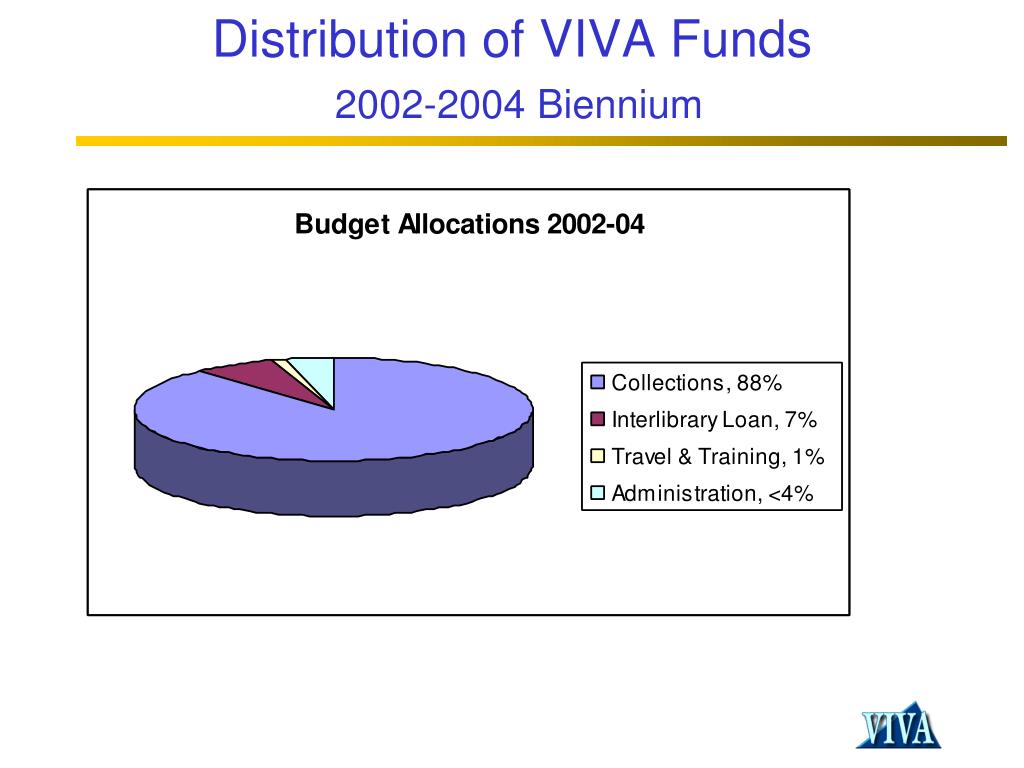 Distribution of VIVA Funds
2002-2004 Biennium

Budget Allocations 2002-04

Collections, 88%
Interlibrary Loan, 7%
Travel & Training, 1%
Administration, <4%

VIVA